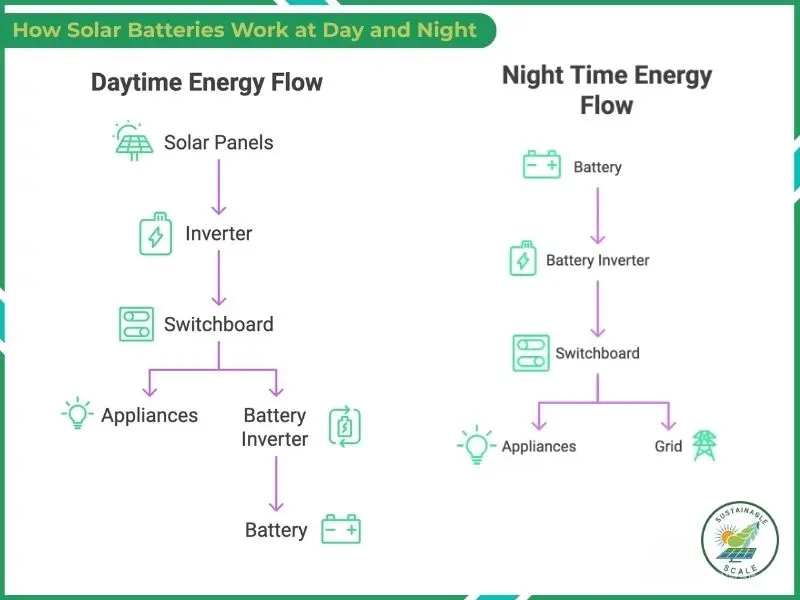 How Solar Batteries Work at Day and Night

Daytime Energy Flow

Solar Panels

Inverter

Switchboard

Appliances

Battery Inverter

Battery

Night Time Energy Flow

Battery

Battery Inverter

Switchboard

Appliances

Grid

SUSTAINABLE SCALE